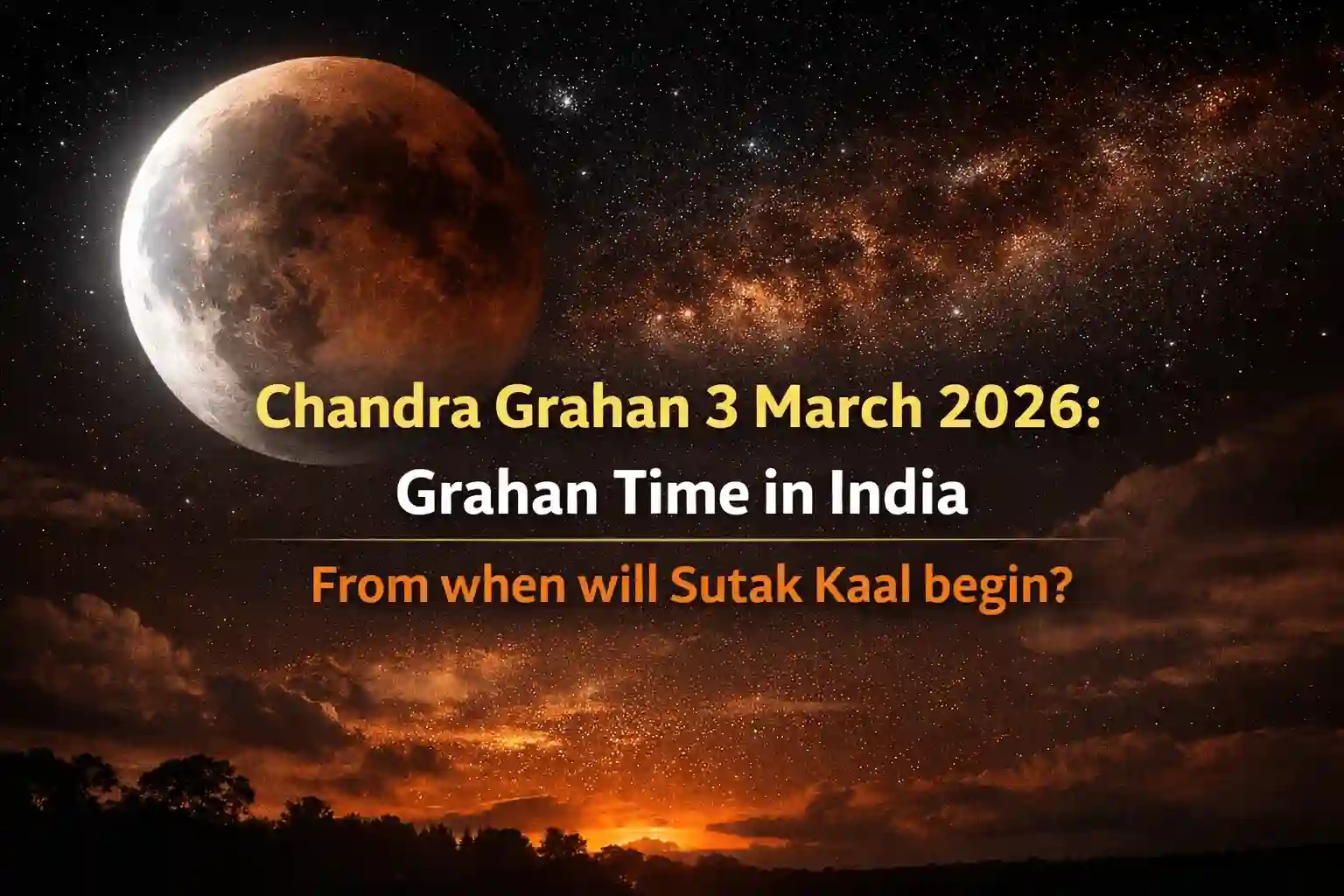 Chandra Grahan 3 March 2026:
Grahan Time in India

From when will Sutak Kaal begin?